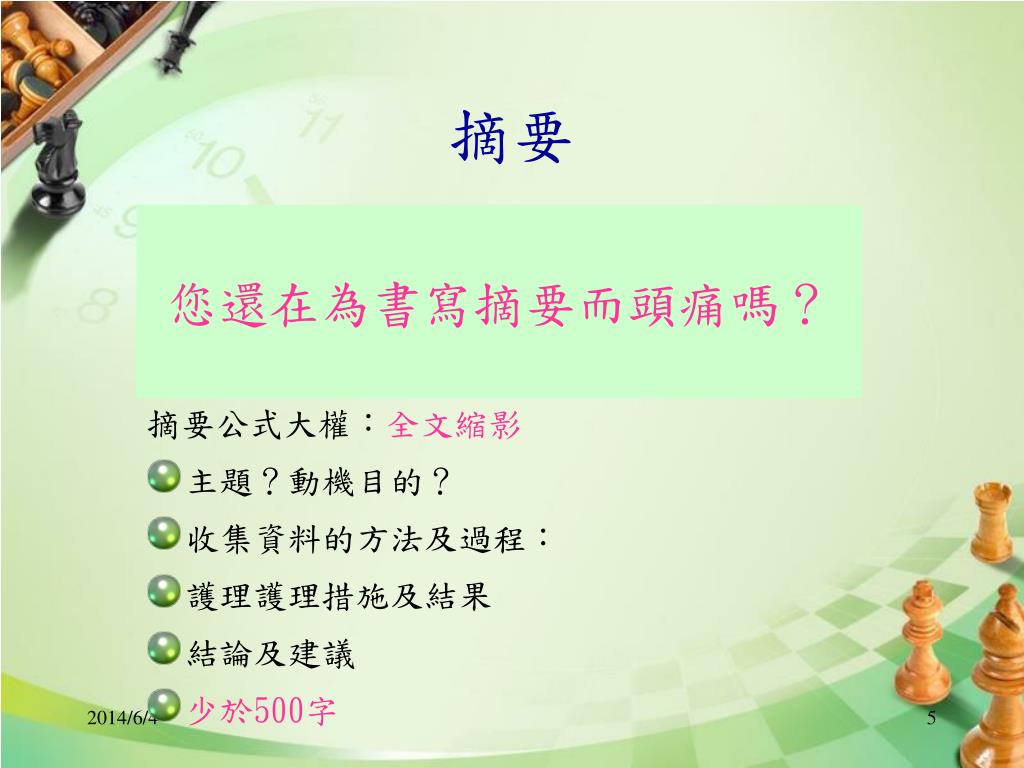 摘要

您還在為書寫摘要而頭痛嗎？

摘要公式大權：全文縮影

主題？動機目的？

收集資料的方法及過程：

護理護理措施及結果

結論及建議

少於500字

2014/6/4

5